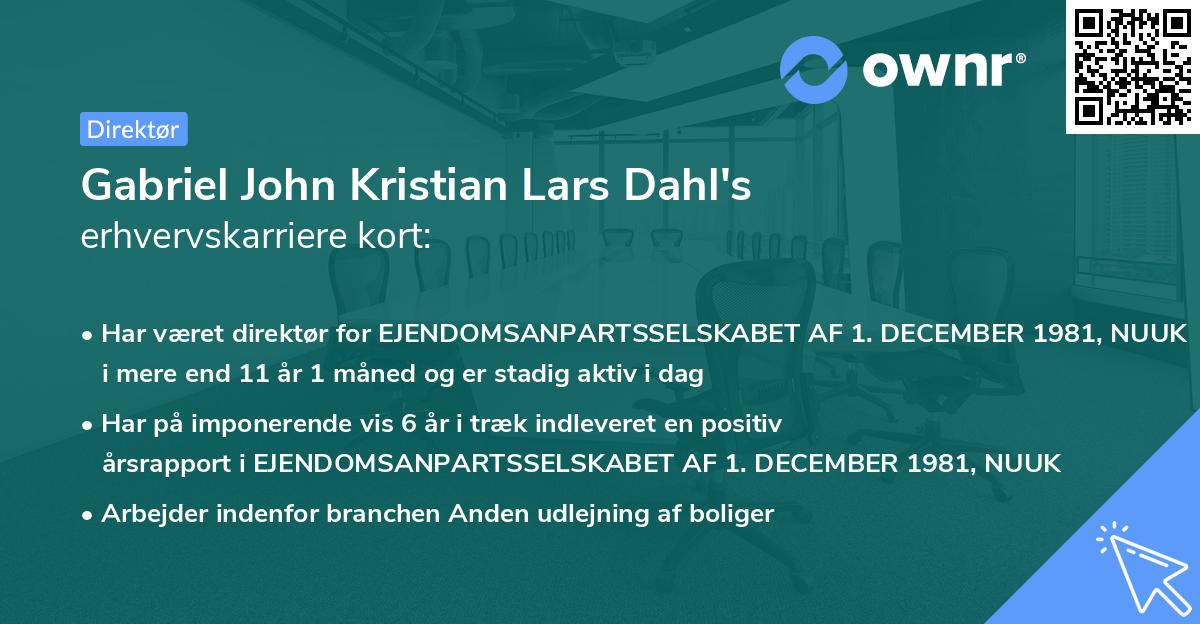 ownr®

Direktør

Gabriel John Kristian Lars Dahl's
erhvervskarriere kort:

• Har været direktør for EJENDOMSANPARTSSELSKABET AF 1. DECEMBER 1981, NUUK i mere end 11 år 1 måned og er stadig aktiv i dag

• Har på imponerende vis 6 år i træk indleveret en positiv årsrapport i EJENDOMSANPARTSSELSKABET AF 1. DECEMBER 1981, NUUK

• Arbejder indenfor branchen Anden udlejning af boliger